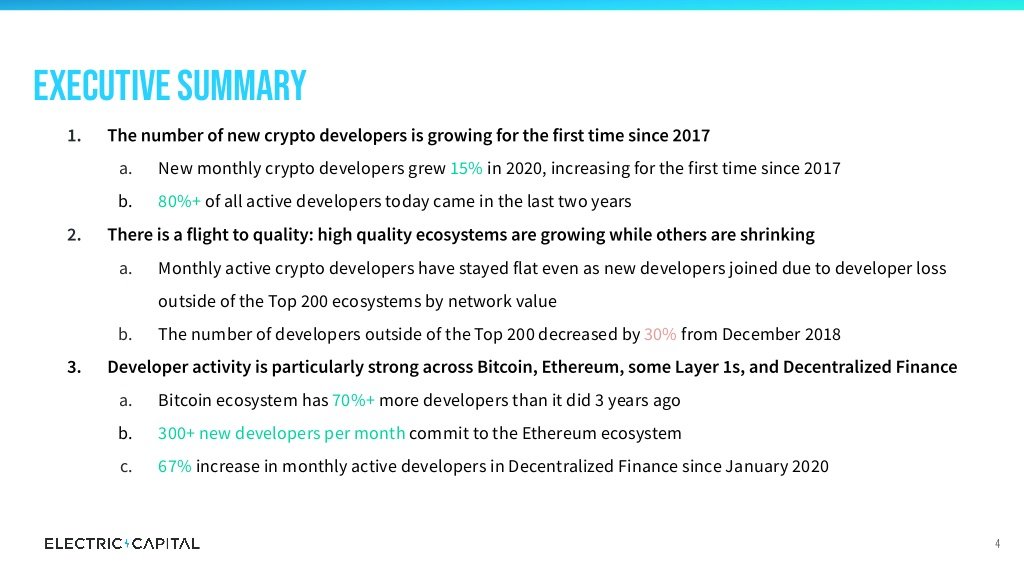 EXECUTIVE SUMMARY

1. The number of new crypto developers is growing for the first time since 2017

a. New monthly crypto developers grew 15% in 2020, increasing for the first time since 2017

b. 80%+ of all active developers today came in the last two years

2. There is a flight to quality: high quality ecosystems are growing while others are shrinking

a. Monthly active crypto developers have stayed flat even as new developers joined due to developer loss outside of the Top 200 ecosystems by network value

b. The number of developers outside of the Top 200 decreased by 30% from December 2018

3. Developer activity is particularly strong across Bitcoin, Ethereum, some Layer 1s, and Decentralized Finance

a. Bitcoin ecosystem has 70%+ more developers than it did 3 years ago

b. 300+ new developers per month commit to the Ethereum ecosystem

c. 67% increase in monthly active developers in Decentralized Finance since January 2020

ELECTRIC CAPITAL

4